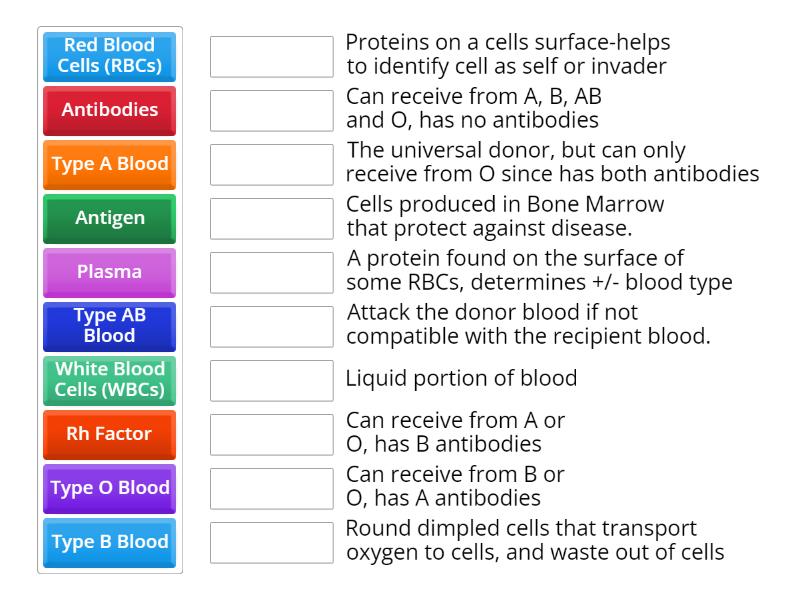 Red Blood Cells (RBCs)

Antibodies

Type A Blood

Antigen

Plasma

Type AB Blood

White Blood Cells (WBCs)

Rh Factor

Type O Blood

Type B Blood

Proteins on a cells surface-helps to identify cell as self or invader

Can receive from A, B, AB and O, has no antibodies

The universal donor, but can only receive from O since has both antibodies

Cells produced in Bone Marrow that protect against disease.

A protein found on the surface of some RBCs, determines +/- blood type

Attack the donor blood if not compatible with the recipient blood.

Liquid portion of blood

Can receive from A or O, has B antibodies

Can receive from B or O, has A antibodies

Round dimpled cells that transport oxygen to cells, and waste out of cells